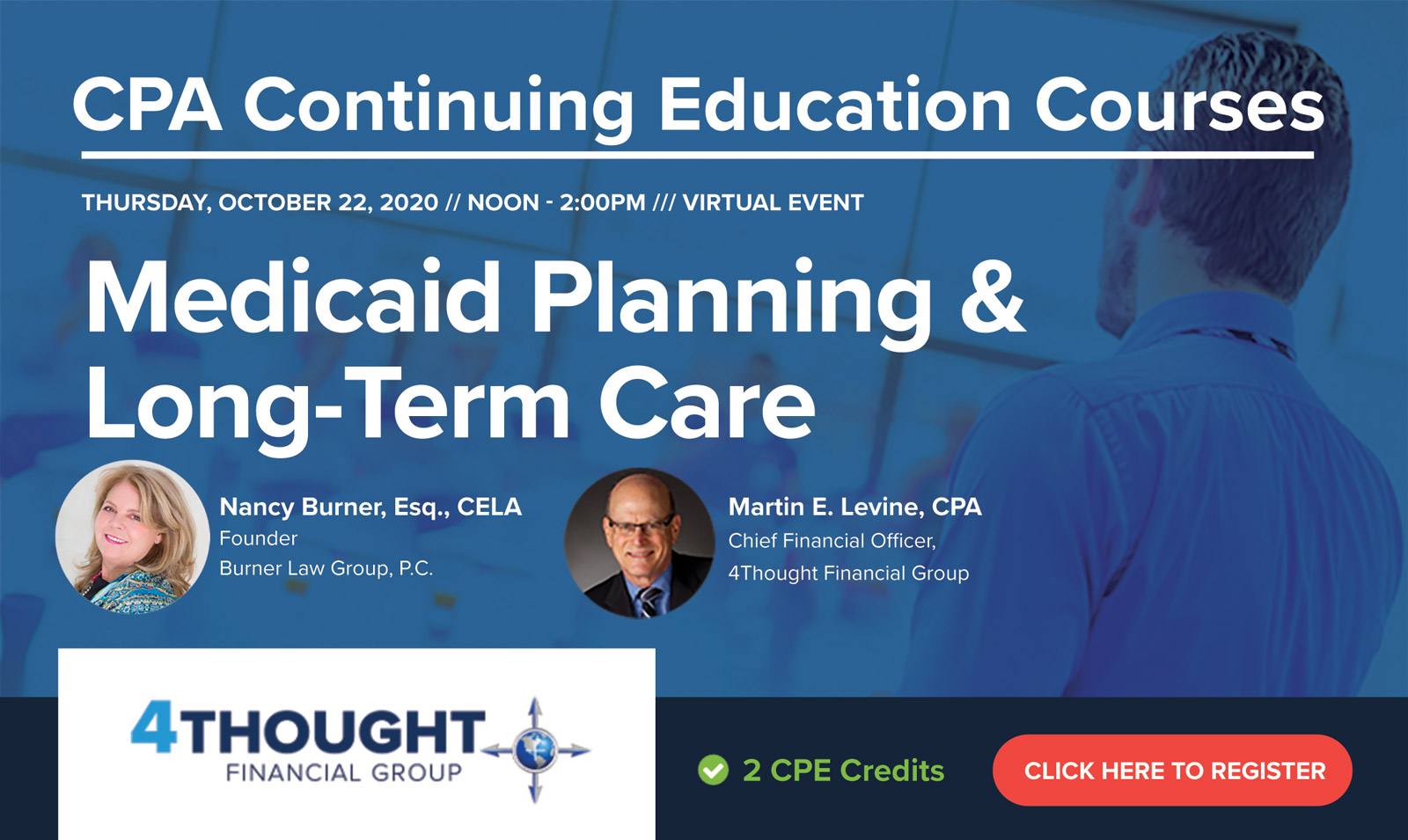 CPA Continuing Education Courses

THURSDAY, OCTOBER 22, 2020 // NOON - 2:00PM /// VIRTUAL EVENT

Medicaid Planning & Long-Term Care

Nancy Burner, Esq., CELA
Founder
Burner Law Group, P.C.

Martin E. Levine, CPA
Chief Financial Officer,
4Thought Financial Group

4THOUGHT
FINANCIAL GROUP

2 CPE Credits

CLICK HERE TO REGISTER